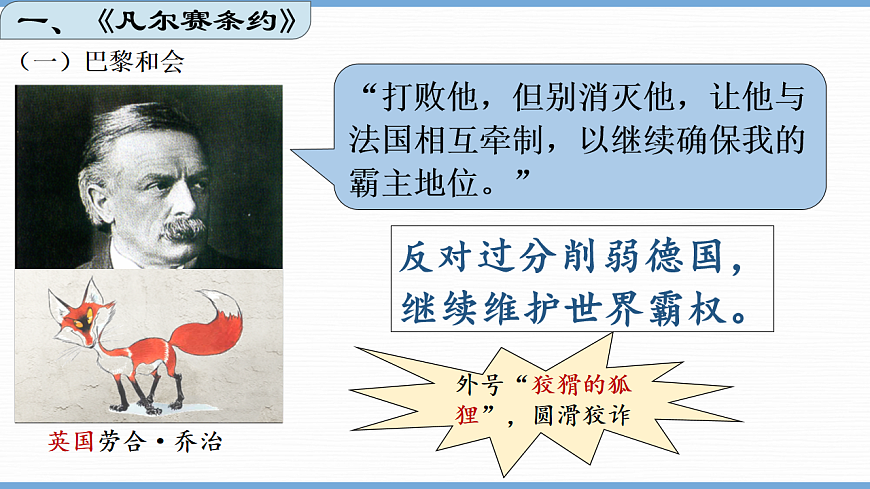 一、《凡尔赛条约》

（一）巴黎和会

“打败他，但别消灭他，让他与法国相互牵制，以继续确保我的霸主地位。”

反对过分削弱德国，继续维护世界霸权。

外号“狡猾的狐狸”，圆滑狡诈

英国劳合·乔治